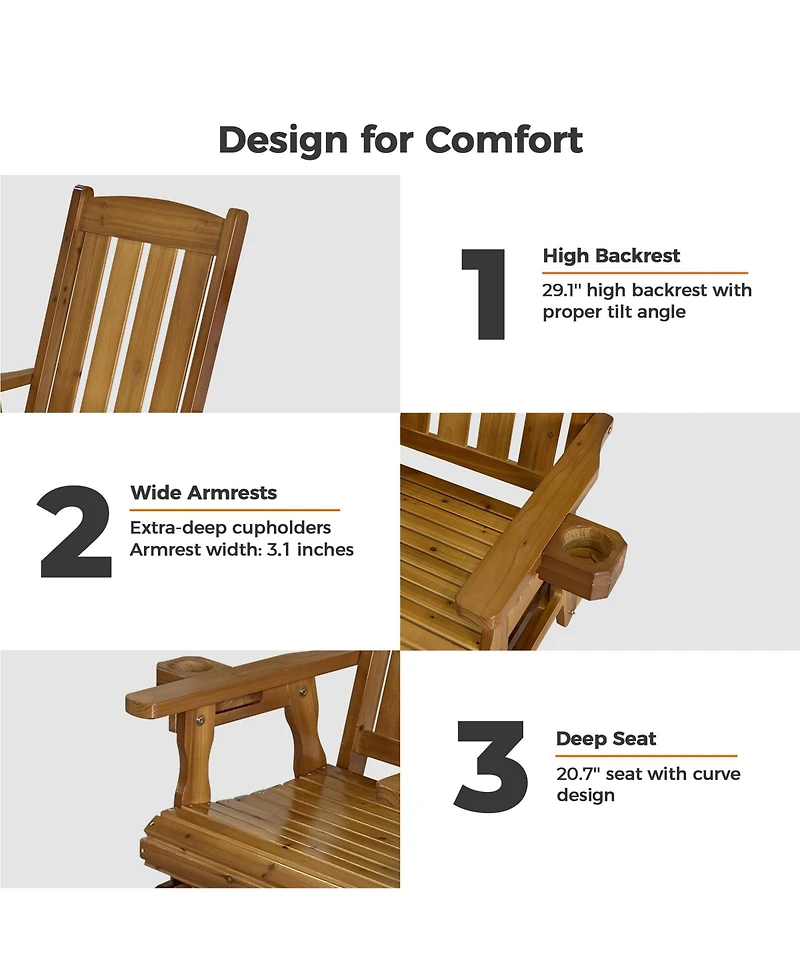 Design for Comfort

1

High Backrest

29.1" high backrest with proper tilt angle

2

Wide Armrests

Extra-deep cupholders
Armrest width: 3.1 inches

3

Deep Seat

20.7" seat with curve design